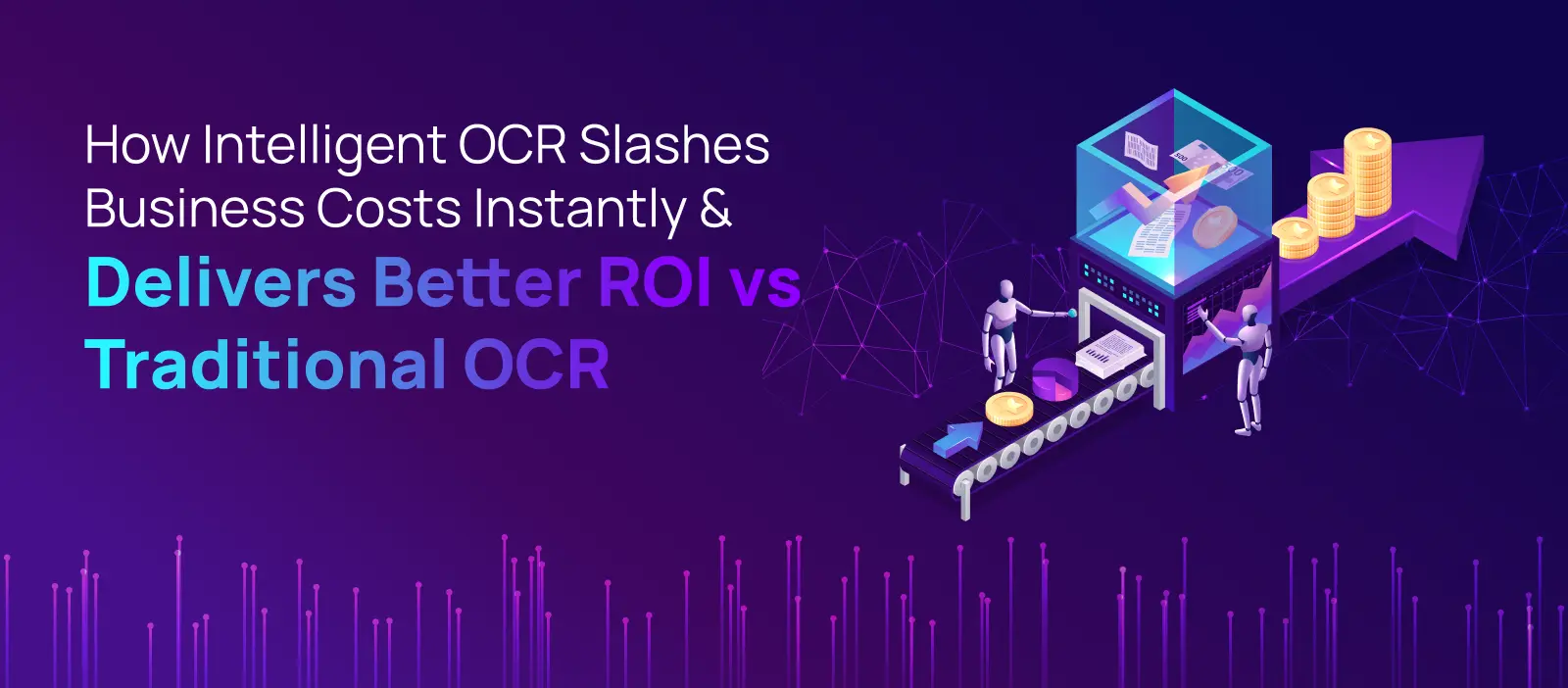 How Intelligent OCR Slashes Business Costs Instantly & Delivers Better ROI vs Traditional OCR